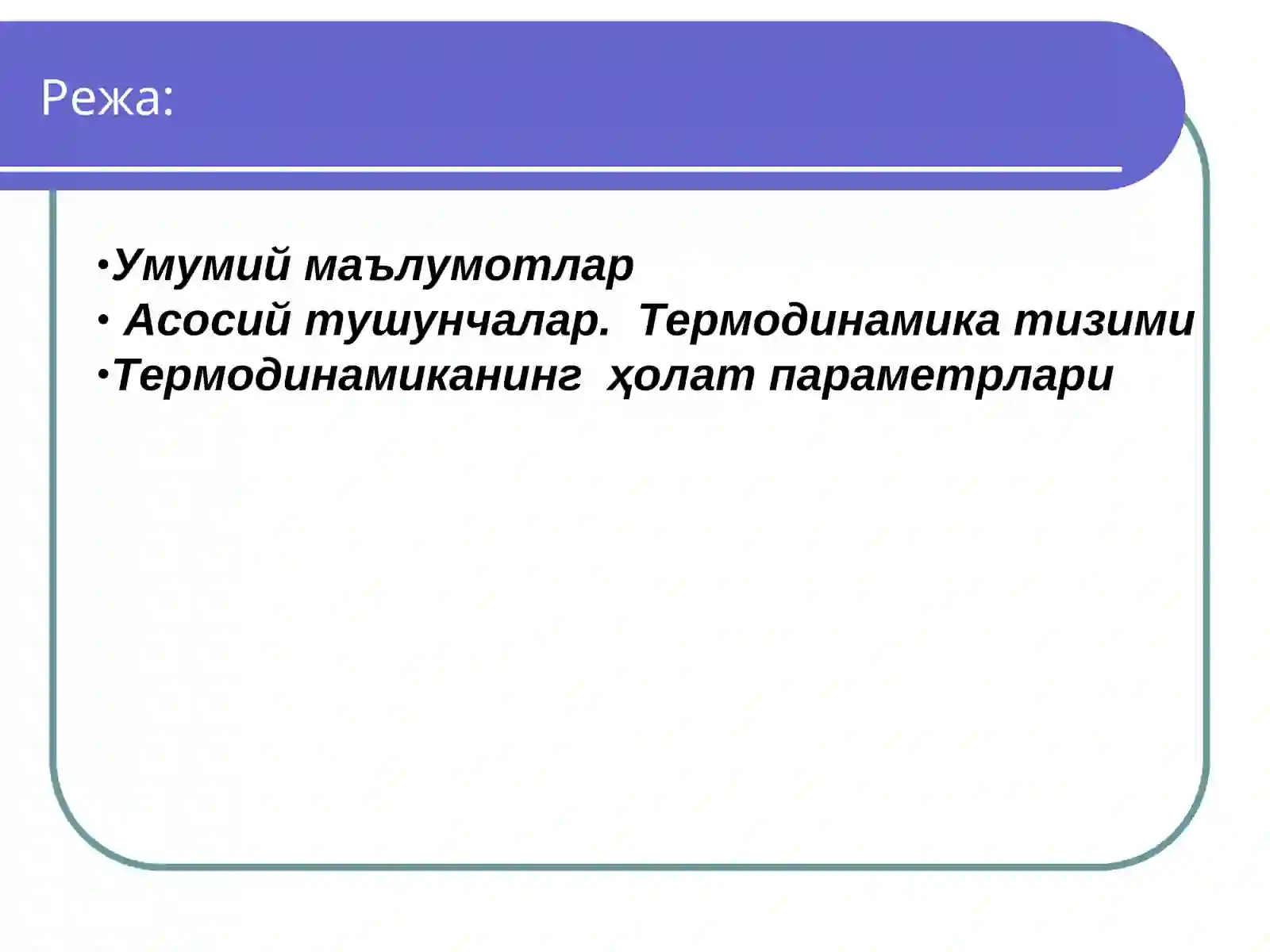 Режа:

•Умумий маълумотлар
• Асосий тушунчалар. Термодинамика тизими
•Термодинамиканинг ҳолат параметрлари